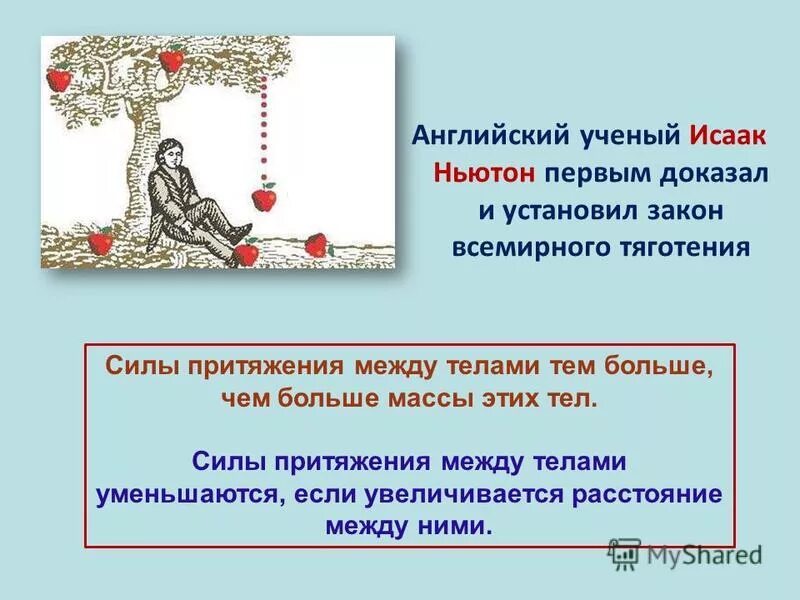 Английский ученый Исаак Ньютон первым доказал и установил закон всемирного тяготения

Силы притяжения между телами тем больше, чем больше массы этих тел.

Силы притяжения между телами уменьшаются, если увеличивается расстояние между ними.

MyShared